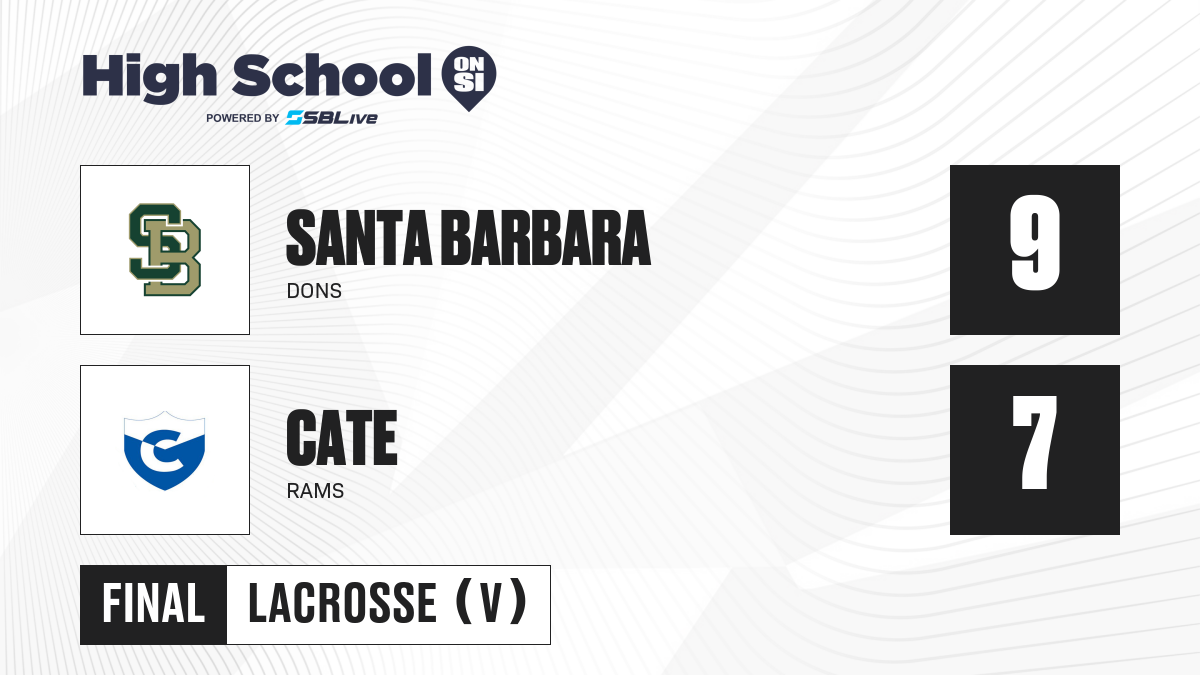 High School ON SI
POWERED BY SBLive

SB

SANTA BARBARA
DONS

9

C

CATE
RAMS

7

FINAL LACROSSE (V)